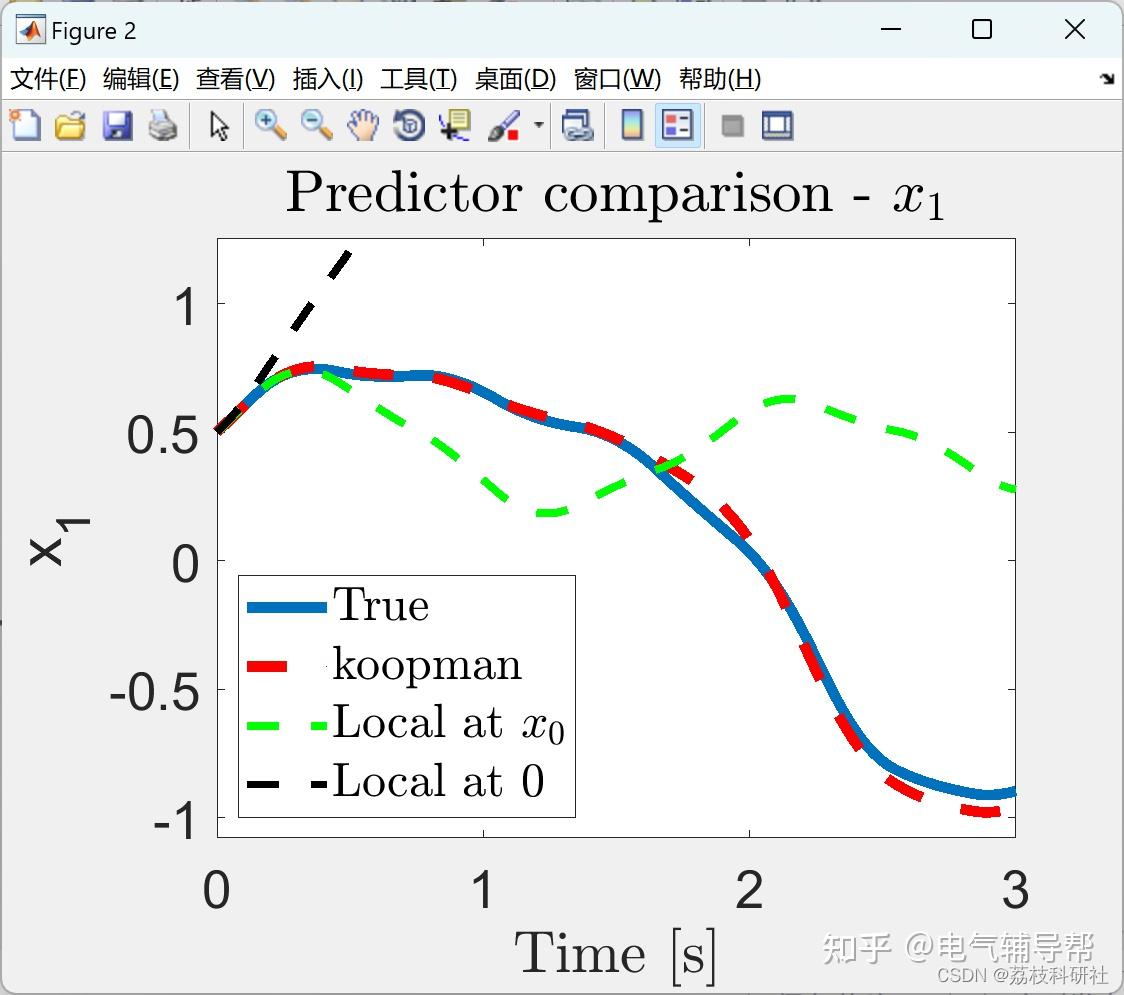 Figure 2

文件(F) 编辑(E) 查看(V) 插入(I) 工具(T) 桌面(D) 窗口(W) 帮助(H)

Predictor comparison - $x_1$

1
0.5
0
-0.5
-1

$x_1$

True
koopman
Local at $x_0$
Local at 0

0
1
2
3

Time [s]

知乎 @电气辅导帮
CSDN @荔枝科研社